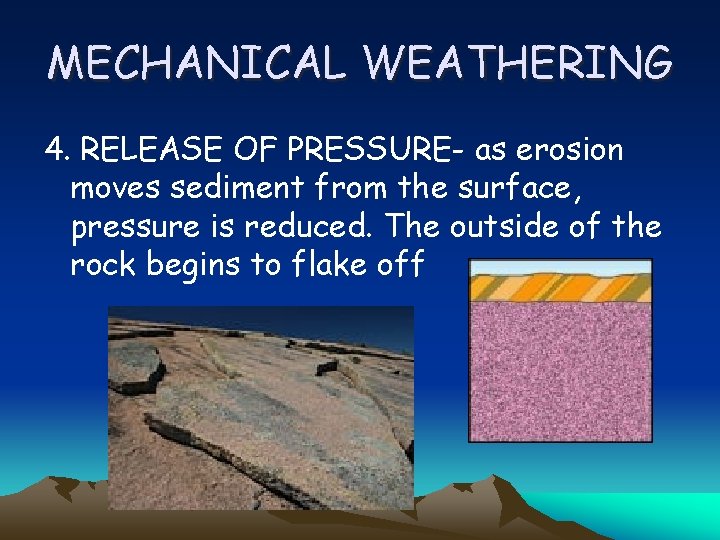 MECHANICAL WEATHERING

4. RELEASE OF PRESSURE- as erosion moves sediment from the surface, pressure is reduced. The outside of the rock begins to flake off